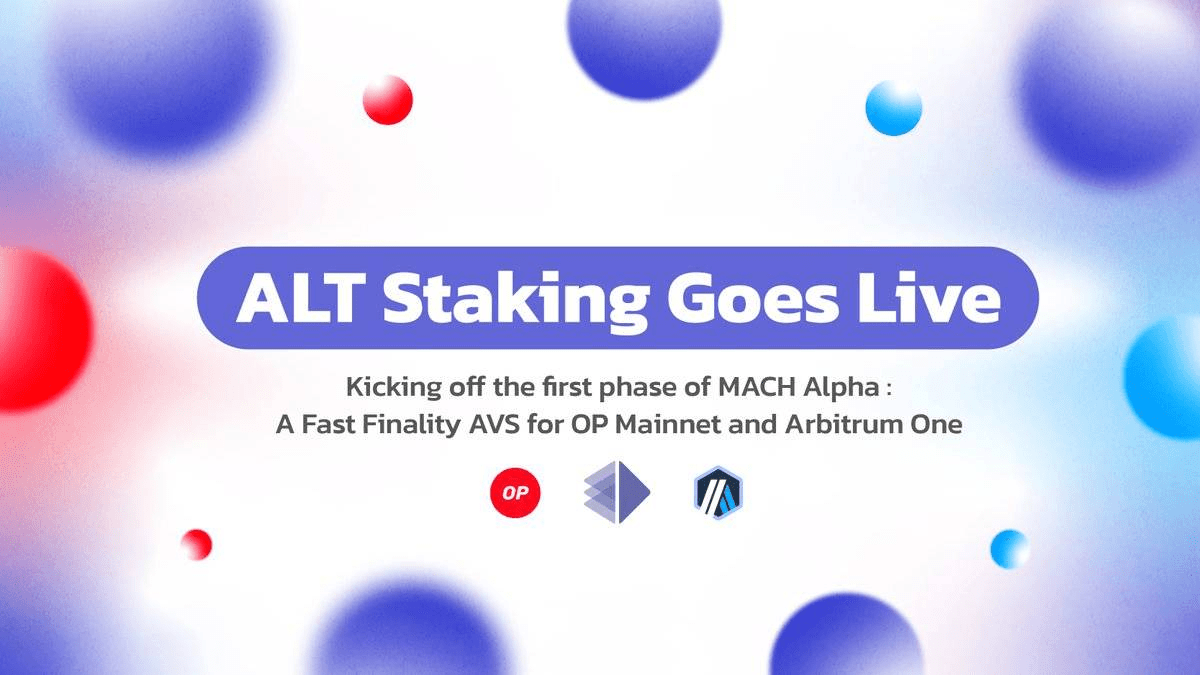 ALT Staking Goes Live

Kicking off the first phase of MACH Alpha : A Fast Finality AVS for OP Mainnet and Arbitrum One

OP